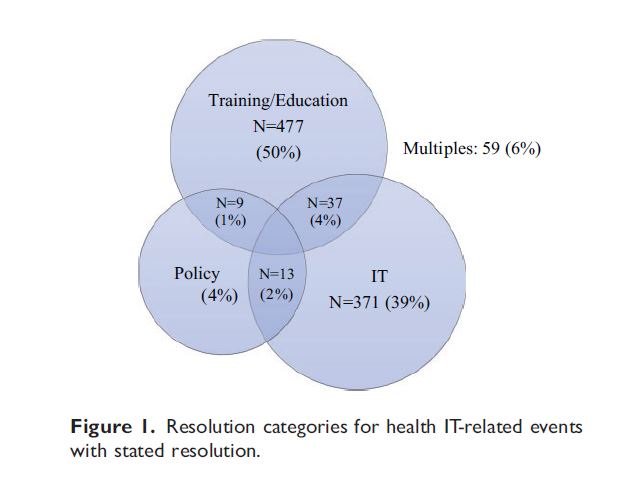 Training/Education
N=477
(50%)

Multiples: 59 (6%)

N=9
(1%)

N=37
(4%)

Policy
(4%)

N=13
(2%)

IT
N=371 (39%)

**Figure 1.** Resolution categories for health IT-related events with stated resolution.